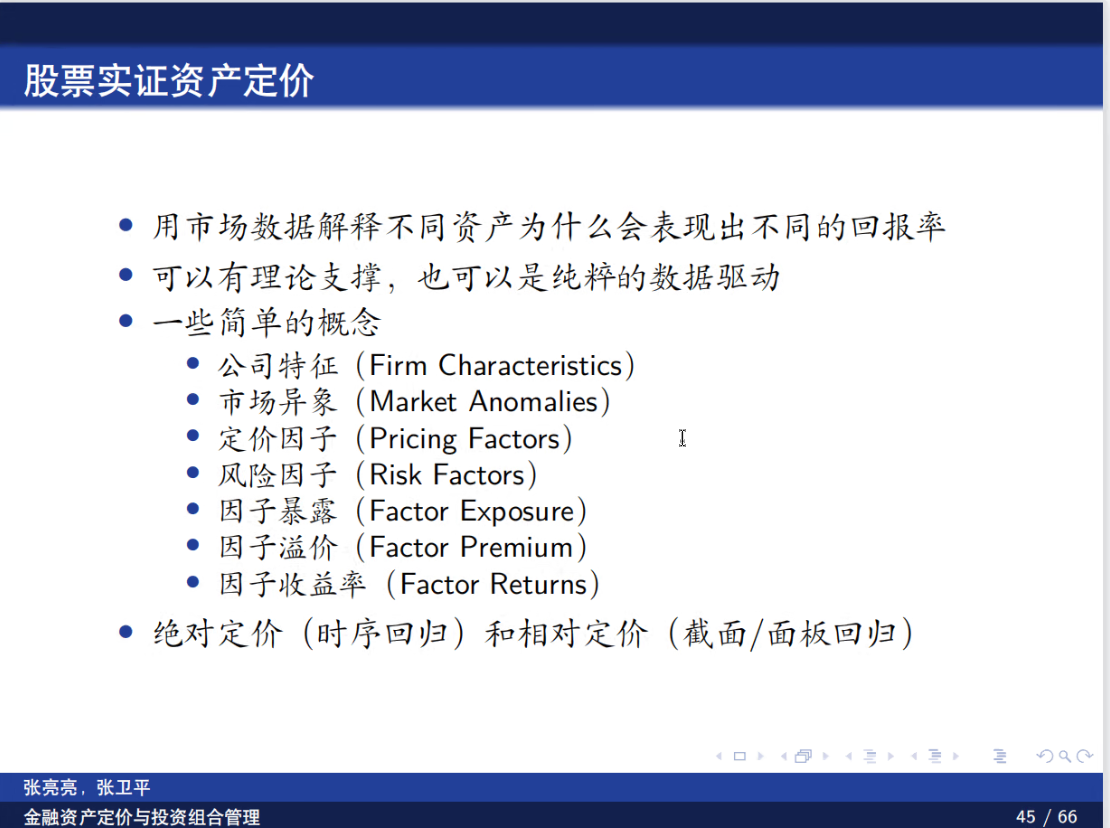 股票实证资产定价

- 用市场数据解释不同资产为什么会表现出不同的回报率
- 可以有理论支撑，也可以是纯粹的数据驱动
- 一些简单的概念
  - 公司特征（Firm Characteristics）
  - 市场异象（Market Anomalies）
  - 定价因子（Pricing Factors）
  - 风险因子（Risk Factors）
  - 因子暴露（Factor Exposure）
  - 因子溢价（Factor Premium）
  - 因子收益率（Factor Returns）
- 绝对定价（时序回归）和相对定价（截面/面板回归）

张亮亮，张卫平
金融资产定价与投资组合管理
45 / 66